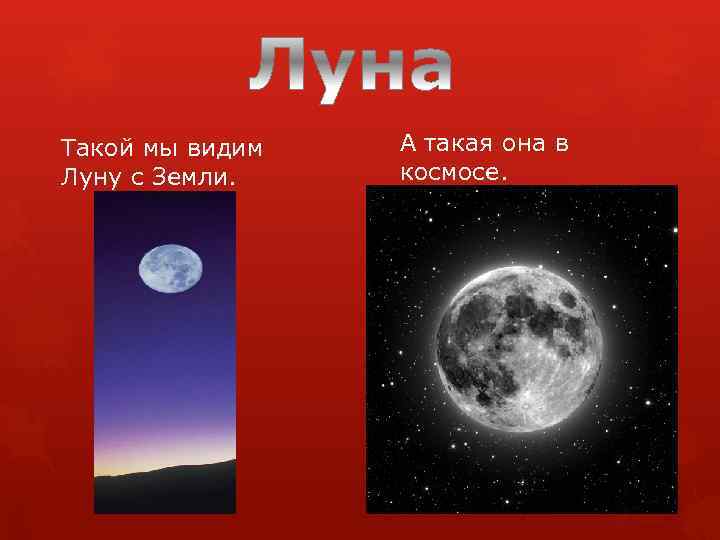 Луна

Такой мы видим Луну с Земли.

А такая она в космосе.